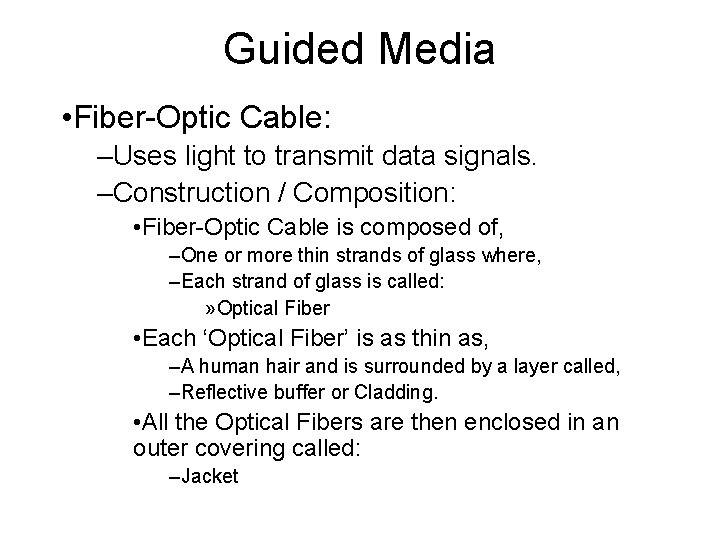 Guided Media

•Fiber-Optic Cable:

–Uses light to transmit data signals.

–Construction / Composition:

•Fiber-Optic Cable is composed of,

–One or more thin strands of glass where,

–Each strand of glass is called:

»Optical Fiber

•Each ‘Optical Fiber’ is as thin as,

–A human hair and is surrounded by a layer called,

–Reflective buffer or Cladding.

•All the Optical Fibers are then enclosed in an outer covering called:

–Jacket